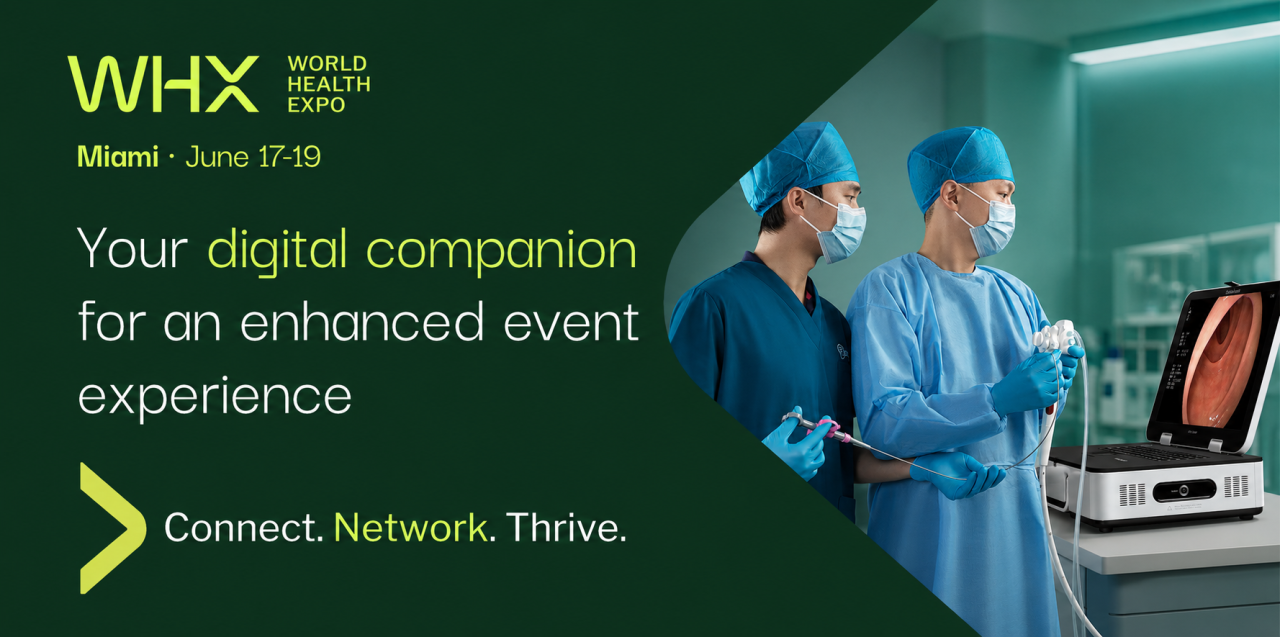 WHX WORLD HEALTH EXPO

Miami · June 17-19

Your digital companion for an enhanced event experience

Connect. Network. Thrive.